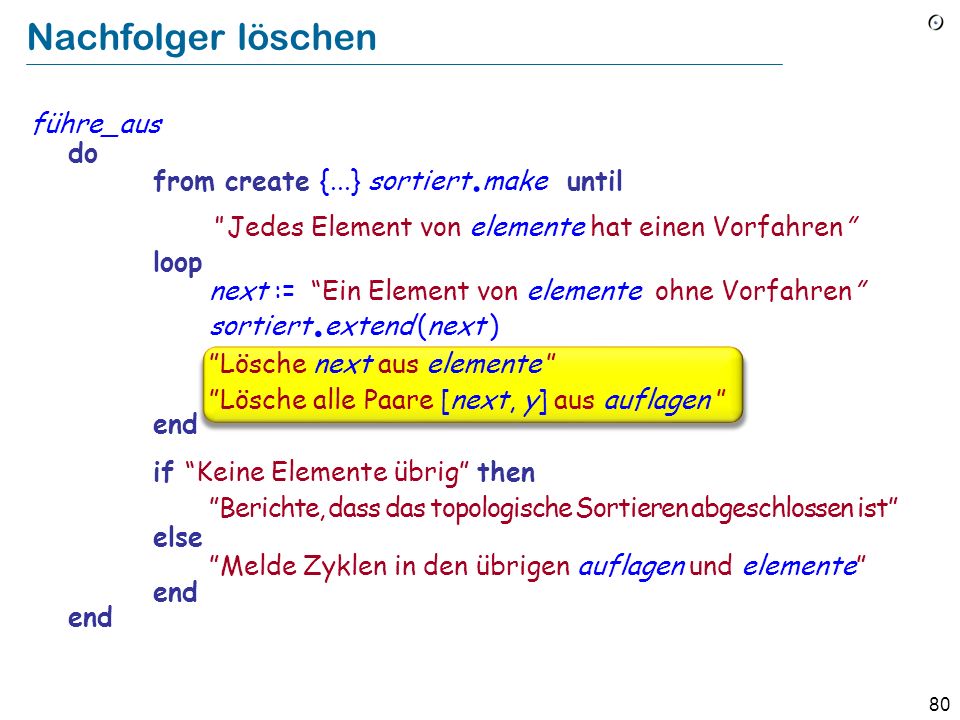 Nachfolger löschen

führe_aus
do
from create {...} sortiert.make until
"Jedes Element von elemente hat einen Vorfahren"
loop
next := "Ein Element von elemente ohne Vorfahren"
sortiert.extend(next)
"Lösche next aus elemente"
"Lösche alle Paare [next, y] aus auflagen"
end
if "Keine Elemente übrig" then
"Berichte, dass das topologische Sortieren abgeschlossen ist"
else
"Melde Zyklen in den übrigen auflagen und elemente"
end
end

80